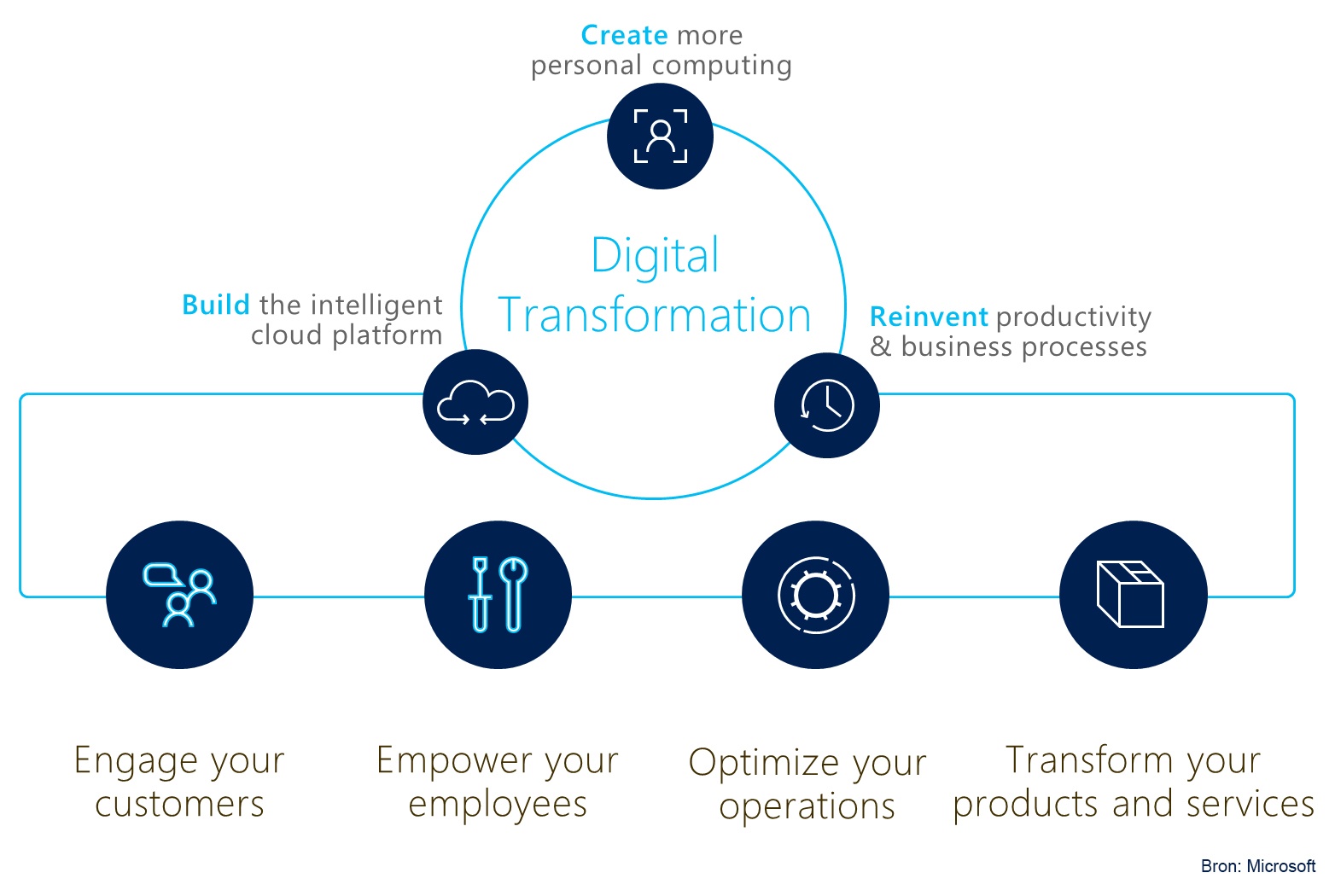 Create more personal computing

Digital Transformation

Build the intelligent cloud platform

Reinvent productivity & business processes

Engage your customers

Empower your employees

Optimize your operations

Transform your products and services

Bron: Microsoft